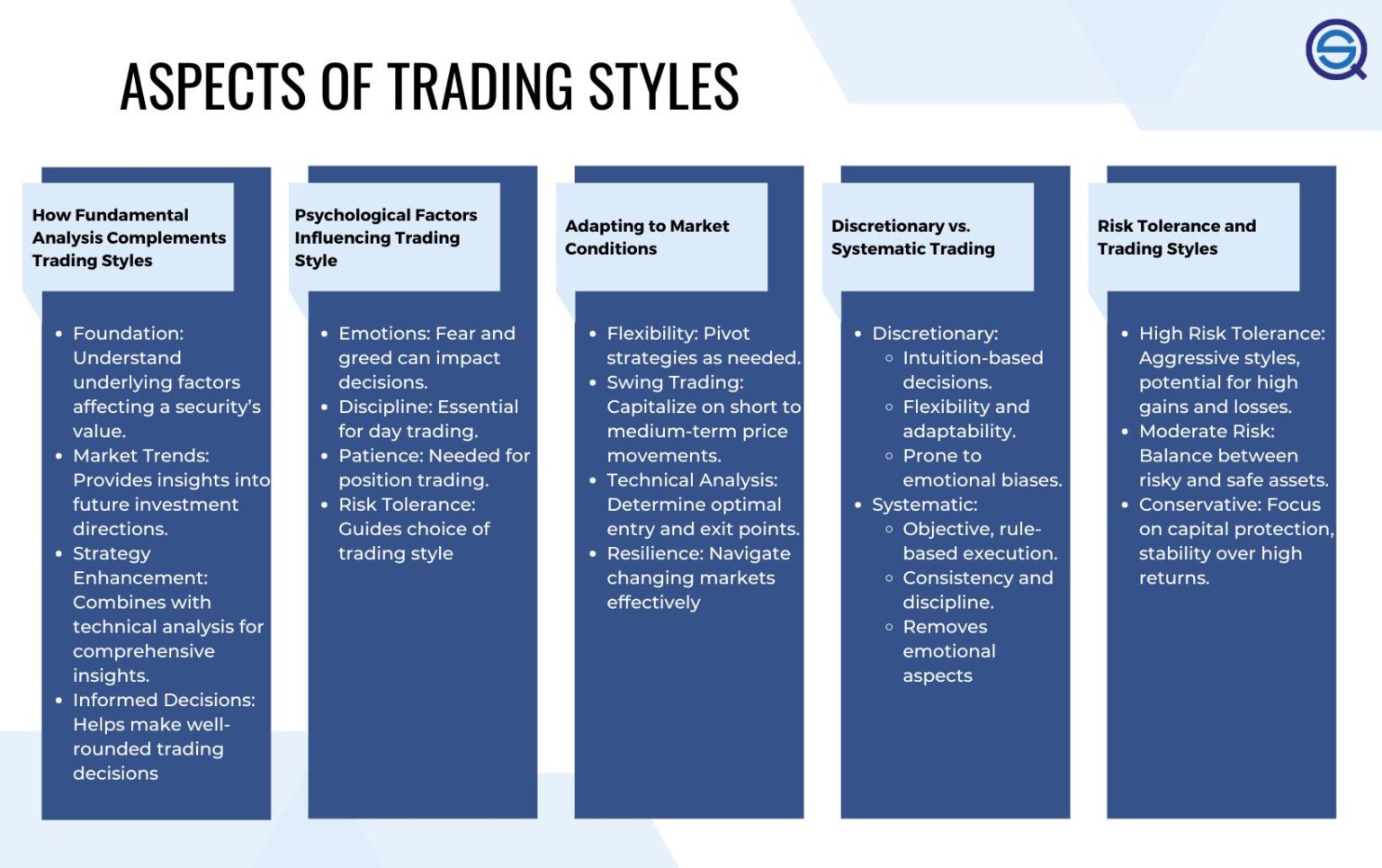 ASPECTS OF TRADING STYLES

How Fundamental Analysis Complements Trading Styles

- Foundation: Understand underlying factors affecting a security's value.
- Market Trends: Provides insights into future investment directions.
- Strategy Enhancement: Combines with technical analysis for comprehensive insights.
- Informed Decisions: Helps make well-rounded trading decisions

Psychological Factors Influencing Trading Style

- Emotions: Fear and greed can impact decisions.
- Discipline: Essential for day trading.
- Patience: Needed for position trading.
- Risk Tolerance: Guides choice of trading style

Adapting to Market Conditions

- Flexibility: Pivot strategies as needed.
- Swing Trading: Capitalize on short to medium-term price movements.
- Technical Analysis: Determine optimal entry and exit points.
- Resilience: Navigate changing markets effectively

Discretionary vs. Systematic Trading

- Discretionary:
  - Intuition-based decisions.
  - Flexibility and adaptability.
  - Prone to emotional biases.
- Systematic:
  - Objective, rule-based execution.
  - Consistency and discipline.
  - Removes emotional aspects

Risk Tolerance and Trading Styles

- High Risk Tolerance: Aggressive styles, potential for high gains and losses.
- Moderate Risk: Balance between risky and safe assets.
- Conservative: Focus on capital protection, stability over high returns.